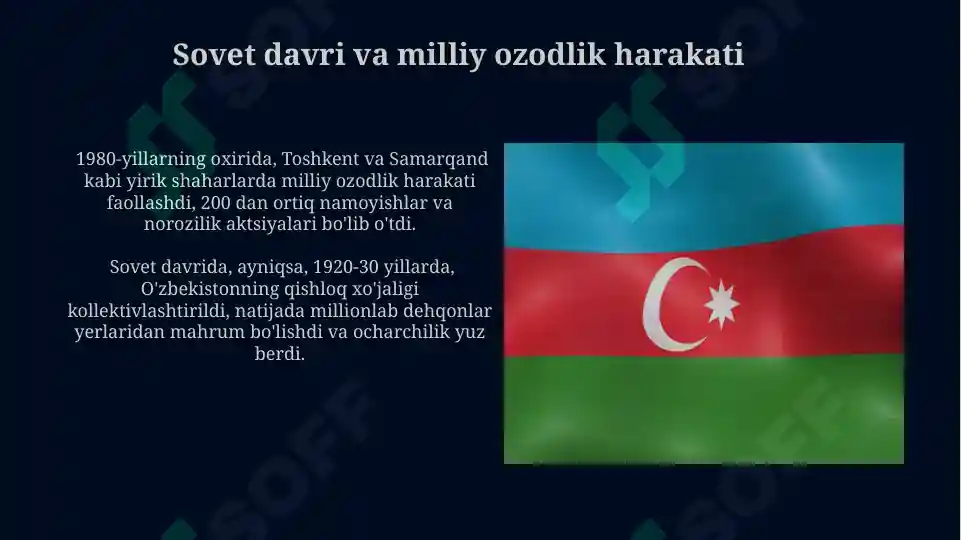 Sovet davri va milliy ozodlik harakati

1980-yillarning oxirida, Toshkent va Samarqand kabi yirik shaharlarda milliy ozodlik harakati faollashdi, 200 dan ortiq namoyishlar va norozilik aktsiyalari bo'lib o'tdi.

Sovet davrida, ayniqsa, 1920-30 yillarda, O'zbekistonning qishloq xo'jaligi kollektivlashtirildi, natijada millionlab dehqonlar yerlaridan mahrum bo'lishdi va ocharchilik yuz berdi.

SOFF